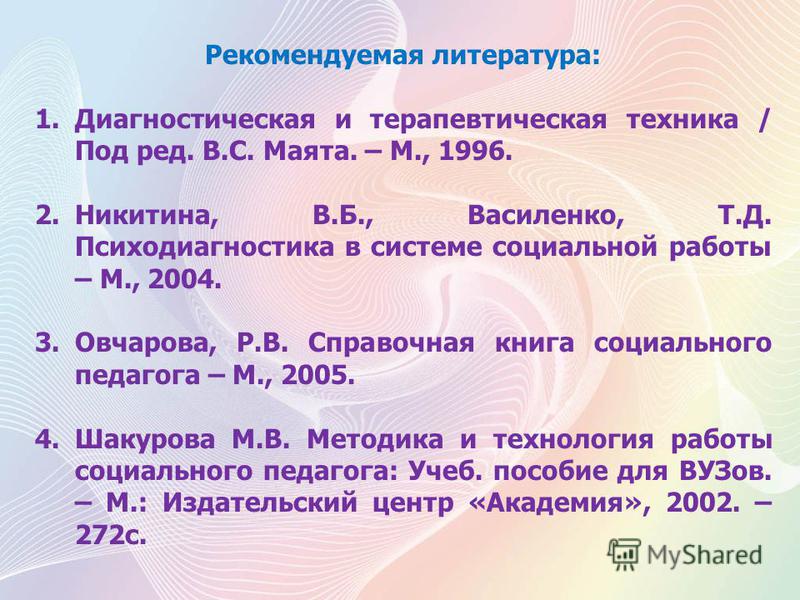 Рекомендуемая литература:

1. Диагностическая и терапевтическая техника / Под ред. В.С. Маята. – М., 1996.

2. Никитина, В.Б., Василенко, Т.Д. Психодиагностика в системе социальной работы – М., 2004.

3. Овчарова, Р.В. Справочная книга социального педагога – М., 2005.

4. Шакурова М.В. Методика и технология работы социального педагога: Учеб. пособие для ВУЗов. – М.: Издательский центр «Академия», 2002. – 272с.

MyShared